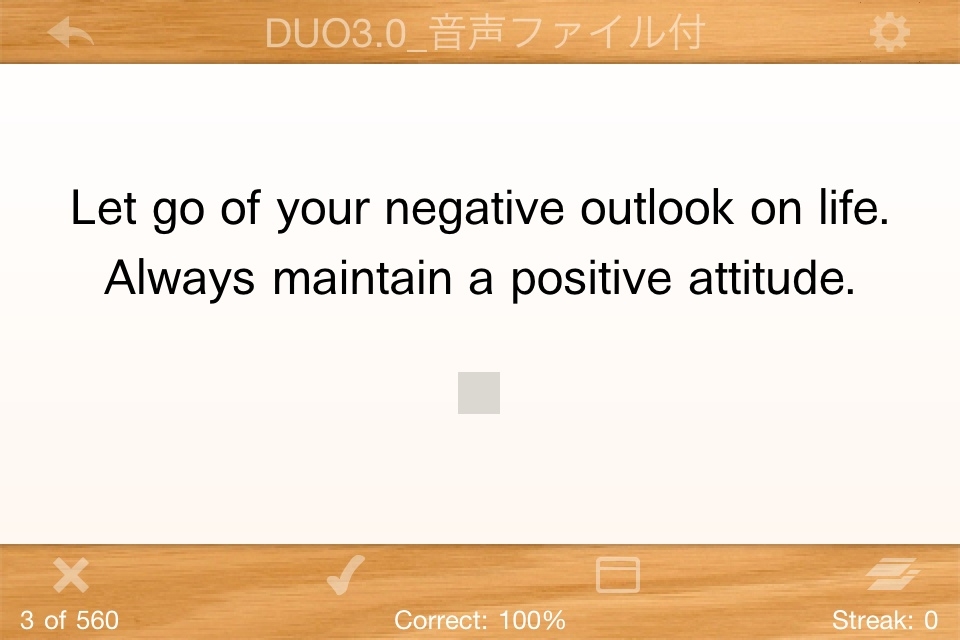 DUO3.0_音声ファイル付

Let go of your negative outlook on life. Always maintain a positive attitude.

3 of 560
Correct: 100%
Streak: 0